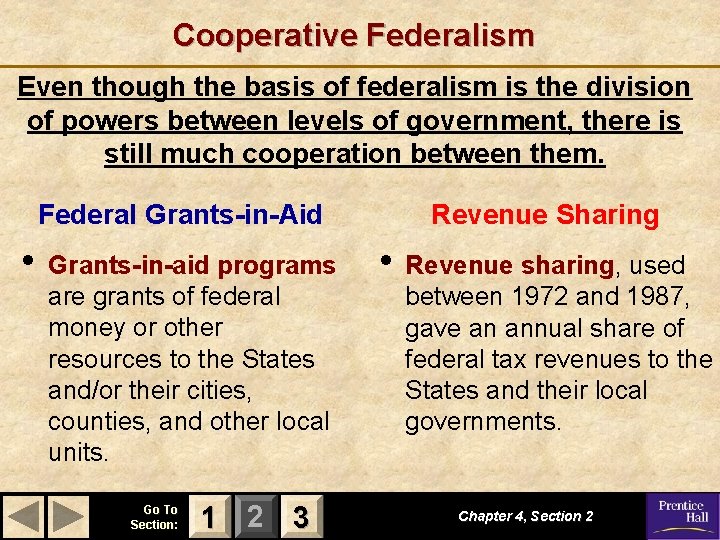 Cooperative Federalism

Even though the basis of federalism is the division of powers between levels of government, there is still much cooperation between them.

Federal Grants-in-Aid

• Grants-in-aid programs are grants of federal money or other resources to the States and/or their cities, counties, and other local units.

Revenue Sharing

• Revenue sharing, used between 1972 and 1987, gave an annual share of federal tax revenues to the States and their local governments.

Go To Section: 1 2 3

Chapter 4, Section 2

Prentice Hall